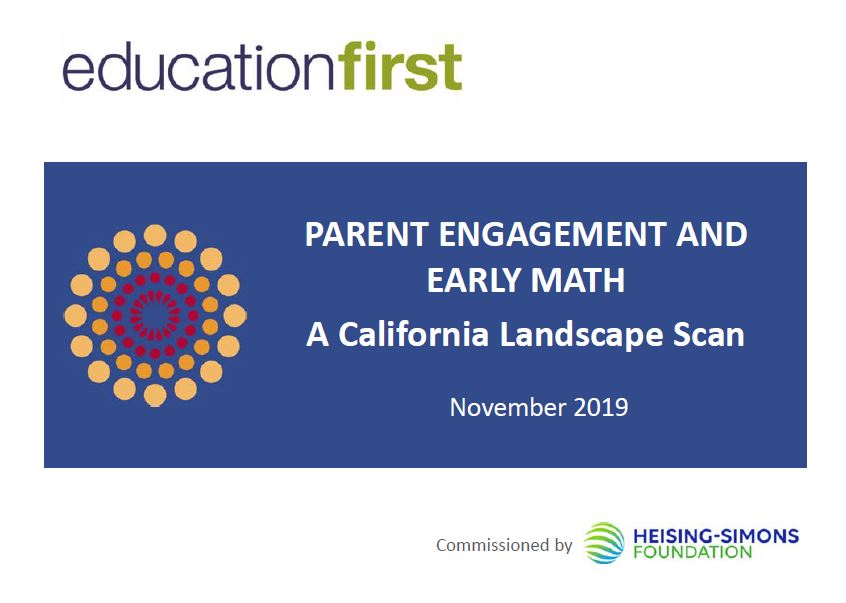 educationfirst

PARENT ENGAGEMENT AND EARLY MATH

A California Landscape Scan

November 2019

Commissioned by HEISING-SIMONS FOUNDATION